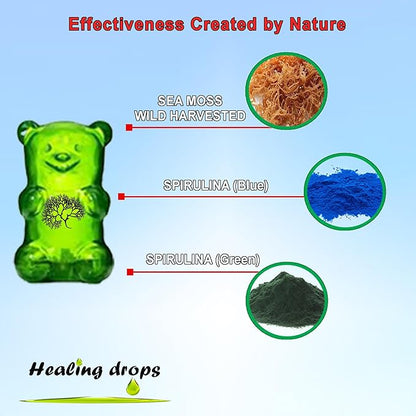 Effectiveness Created by Nature

SEA MOSS
WILD HARVESTED

SPIRULINA (Blue)

SPIRULINA (Green)

Healing drops